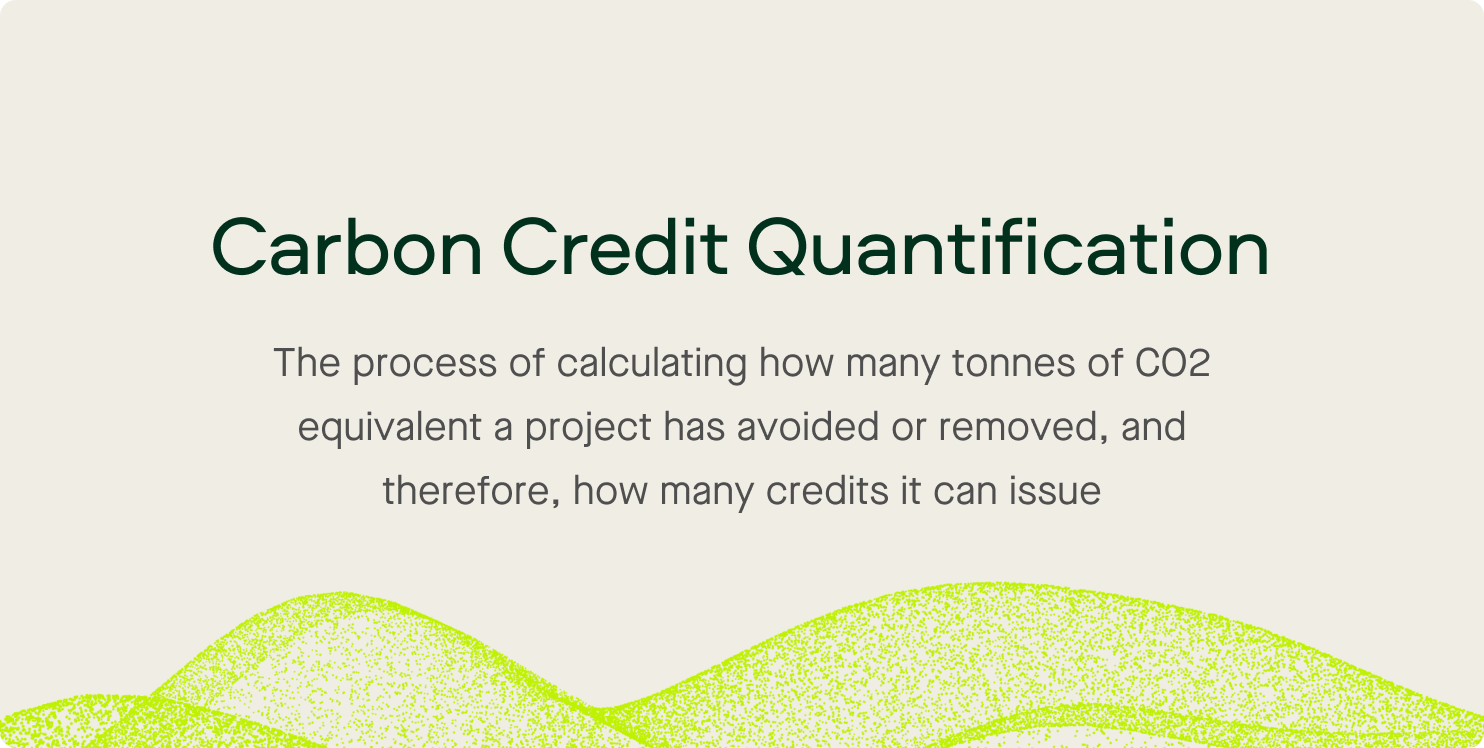 Carbon Credit Quantification

The process of calculating how many tonnes of CO2 equivalent a project has avoided or removed, and therefore, how many credits it can issue